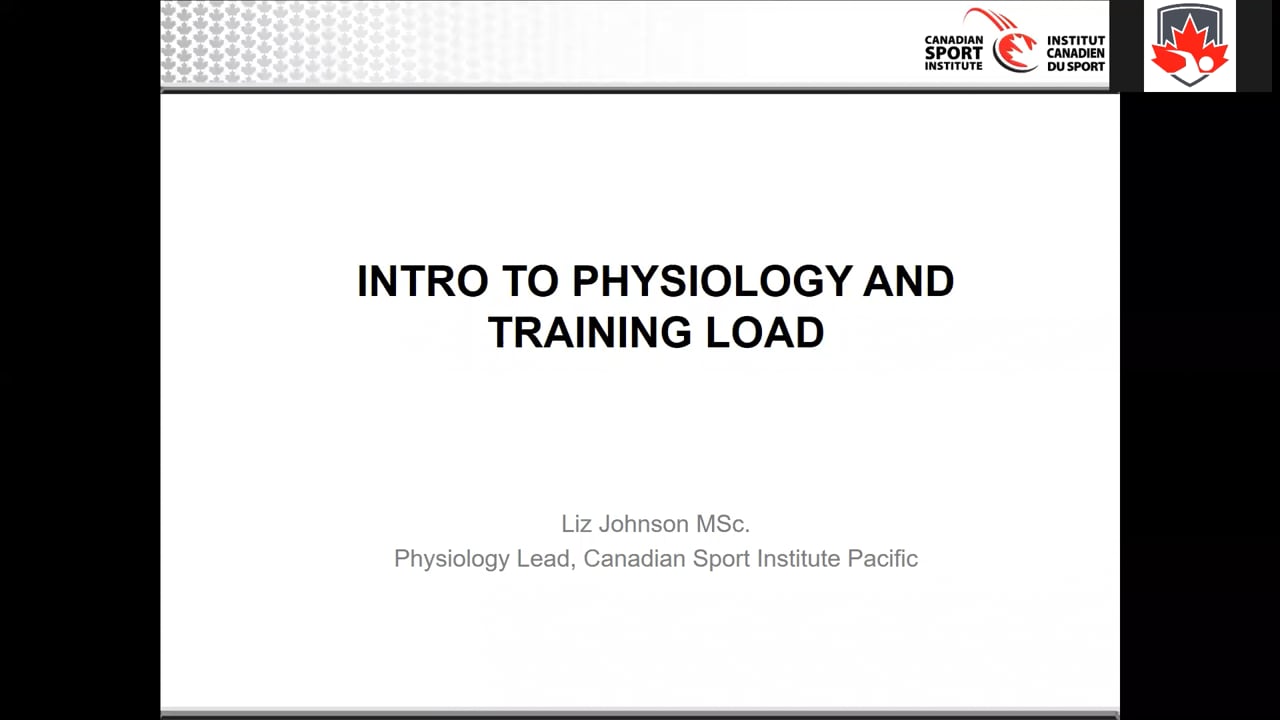 CANADIAN SPORT INSTITUTE
INSTITUT CANADIEN DU SPORT

INTRO TO PHYSIOLOGY AND TRAINING LOAD

Liz Johnson MSc.
Physiology Lead, Canadian Sport Institute Pacific